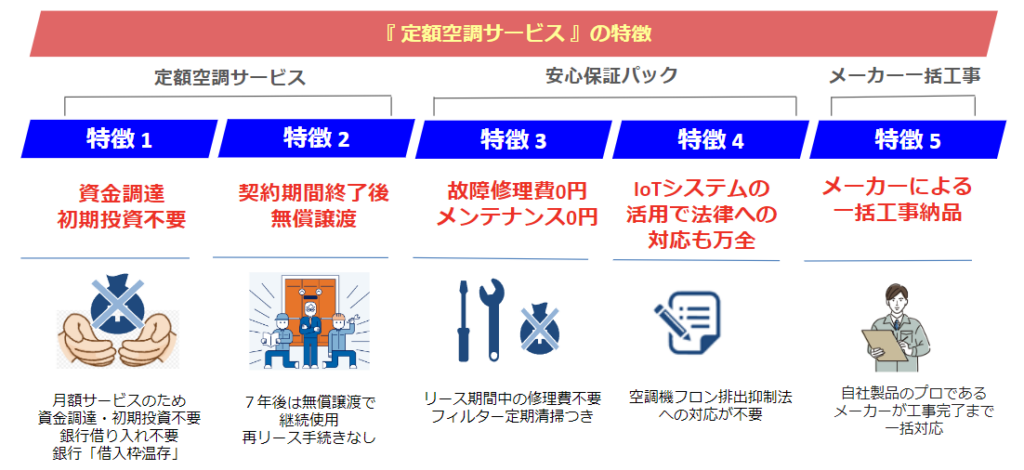 『 定額空調サービス 』の特徴

定額空調サービス

安心保証パック

メーカー一括工事

特徴 1

資金調達
初期投資不要

月額サービスのため
資金調達・初期投資不要
銀行借り入れ不要
銀行「借入枠温存」

特徴 2

契約期間終了後
無償譲渡

7年後は無償譲渡で
継続使用
再リース手続きなし

特徴 3

故障修理費0円
メンテナンス0円

リース期間中の修理費不要
フィルター定期清掃つき

特徴 4

IoTシステムの
活用で法律への
対応も万全

空調機フロン排出抑制法
への対応が不要

特徴 5

メーカーによる
一括工事納品

自社製品のプロである
メーカーが工事完了まで
一括対応